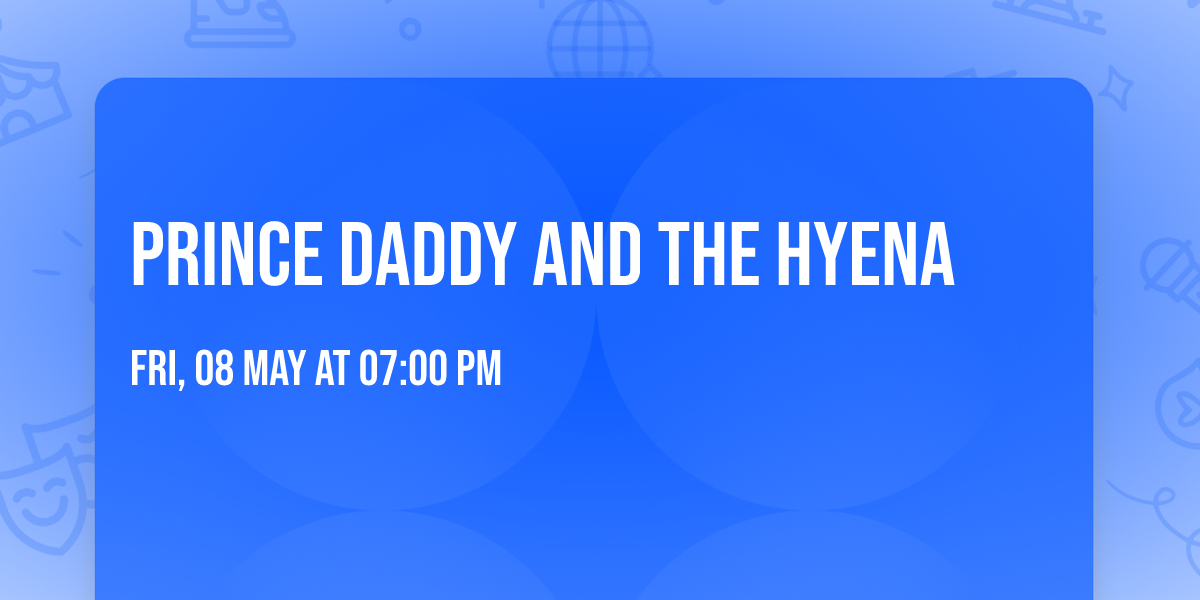 PRINCE DADDY AND THE HYENA

FRI, 08 MAY AT 07:00 PM